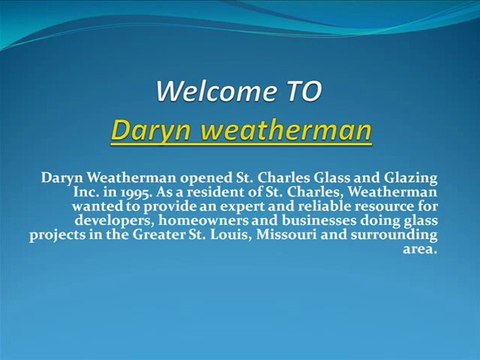 Welcome TO
Daryn weatherman

Daryn Weatherman opened St. Charles Glass and Glazing Inc. in 1995. As a resident of St. Charles, Weatherman wanted to provide an expert and reliable resource for developers, homeowners and businesses doing glass projects in the Greater St. Louis, Missouri and surrounding area.